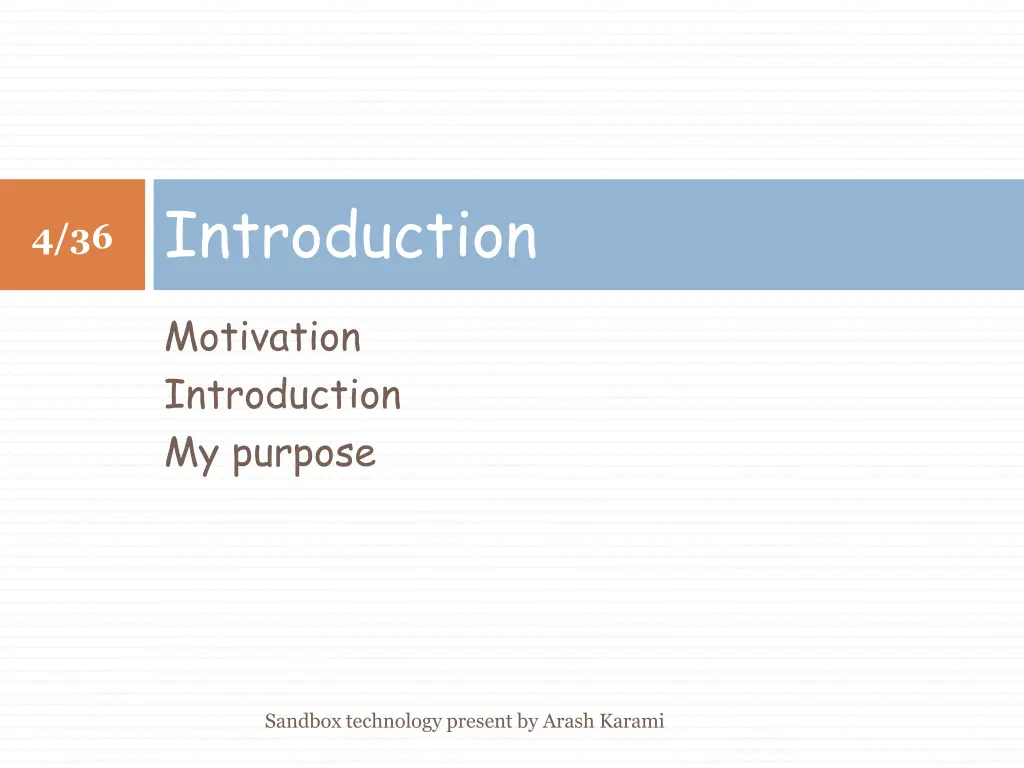 4/36

Introduction

Motivation
Introduction
My purpose

Sandbox technology present by Arash Karami